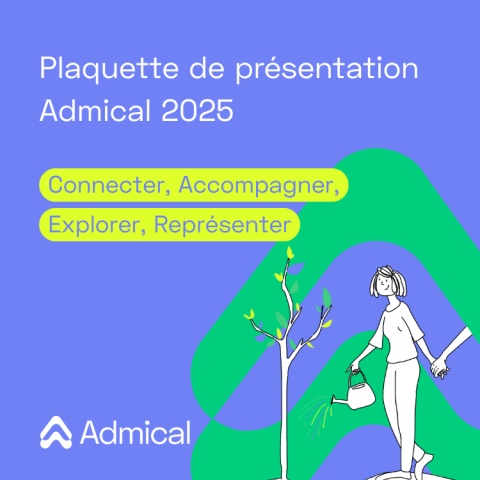 Plaquette de présentation Admical 2025

Connecter, Accompagner, Explorer, Représenter

Admical